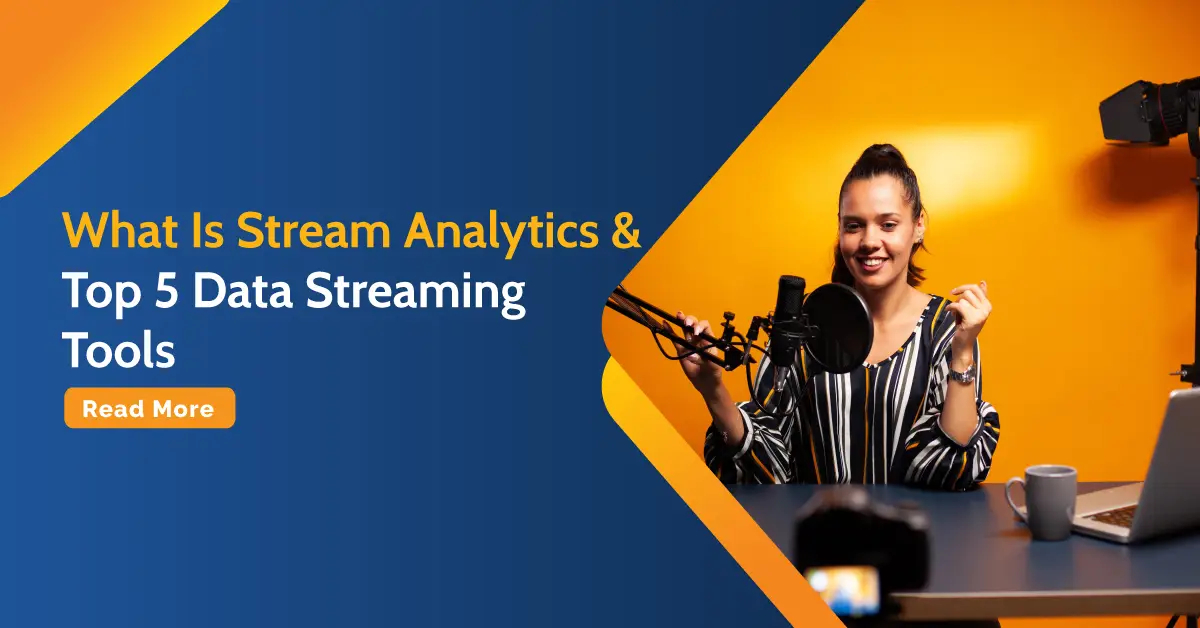 What Is Stream Analytics & Top 5 Data Streaming Tools

Read More